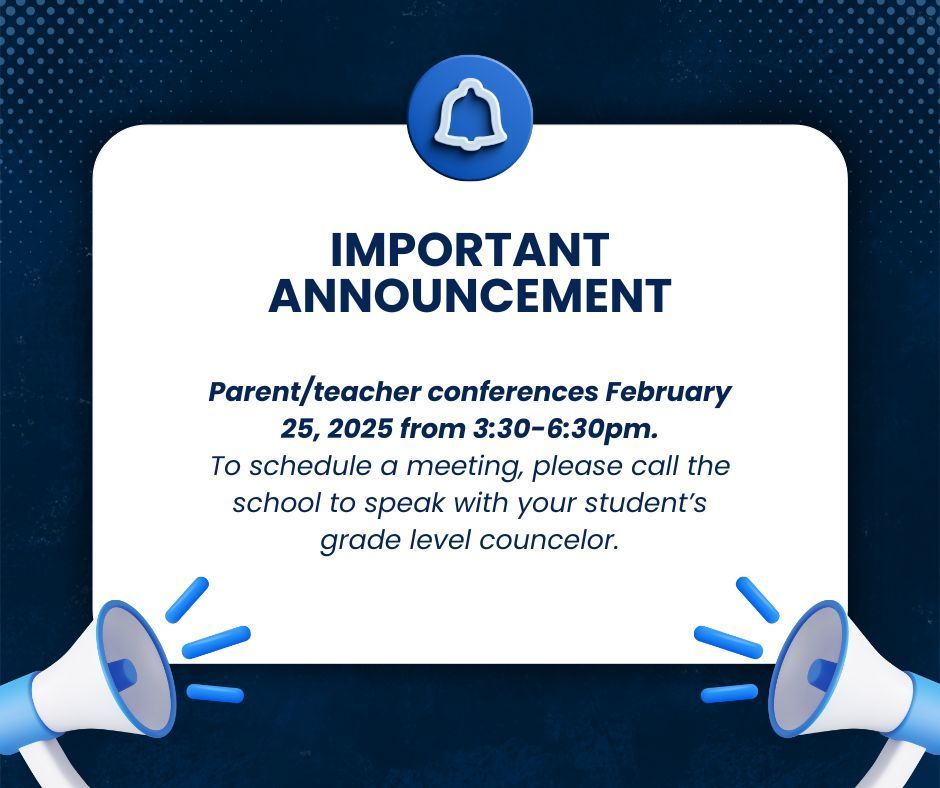 IMPORTANT ANNOUNCEMENT

Parent/teacher conferences February 25, 2025 from 3:30-6:30pm.
To schedule a meeting, please call the school to speak with your student's grade level councelor.